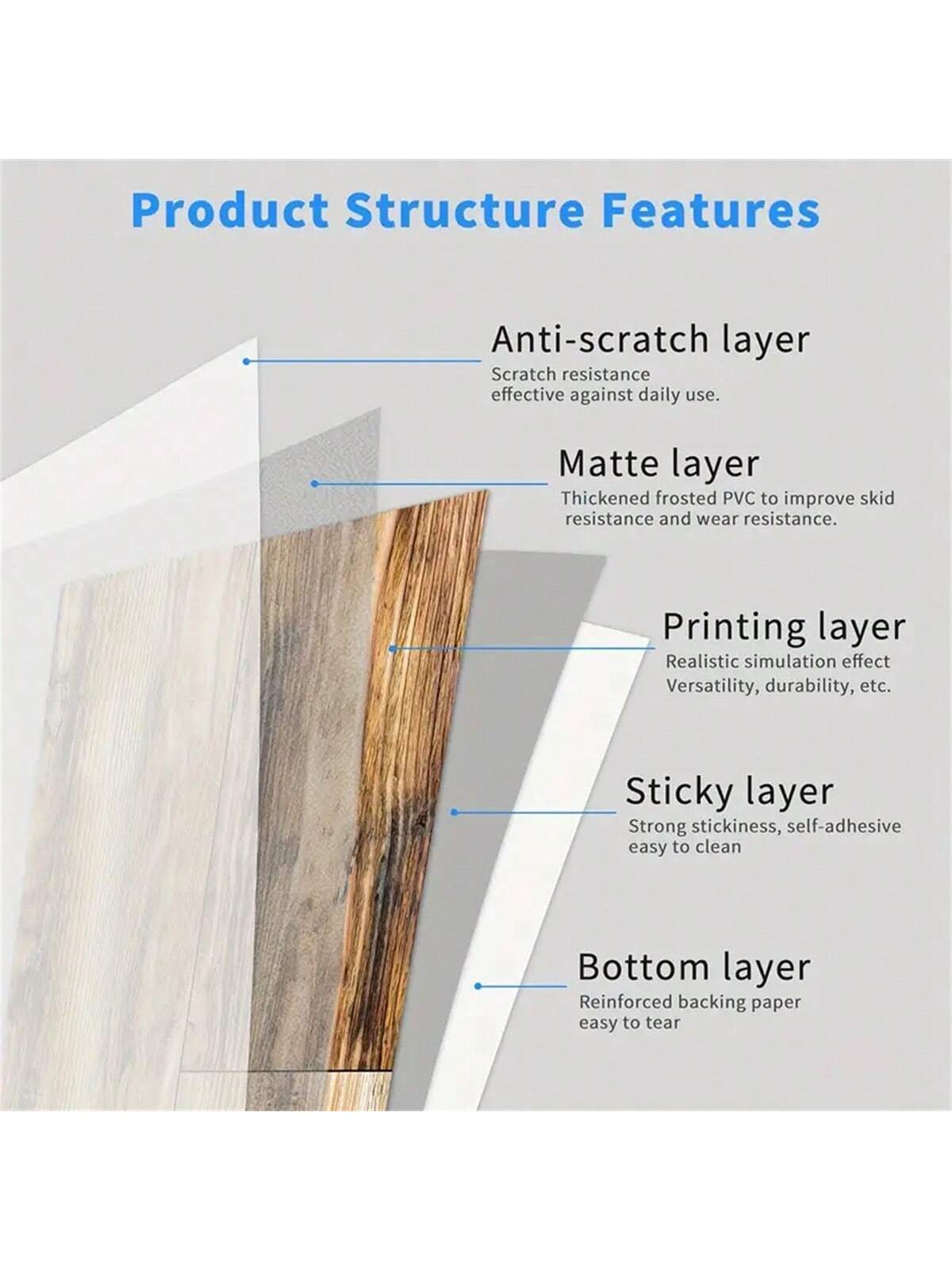 Product Structure Features

Anti-scratch layer
Scratch resistance
effective against daily use.

Matte layer
Thickened frosted PVC to improve skid resistance and wear resistance.

Printing layer
Realistic simulation effect
Versatility, durability, etc.

Sticky layer
Strong stickiness, self-adhesive
easy to clean

Bottom layer
Reinforced backing paper
easy to tear